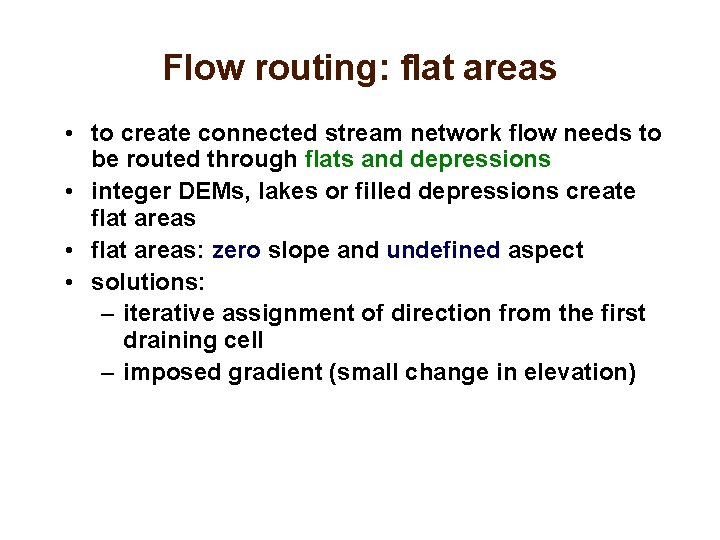 Flow routing: flat areas

• to create connected stream network flow needs to be routed through flats and depressions
• integer DEMs, lakes or filled depressions create flat areas
• flat areas: zero slope and undefined aspect
• solutions:
– iterative assignment of direction from the first draining cell
– imposed gradient (small change in elevation)